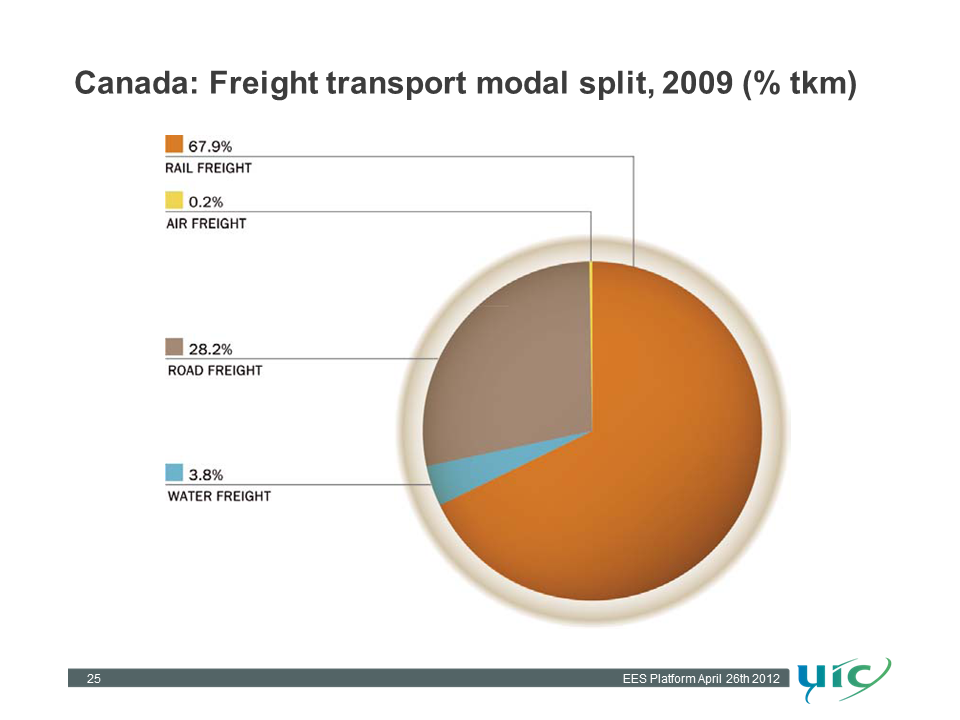 Canada: Freight transport modal split, 2009 (% tkm)

67.9%
RAIL FREIGHT

0.2%
AIR FREIGHT

28.2%
ROAD FREIGHT

3.8%
WATER FREIGHT

25

EES Platform April 26th 2012

uic